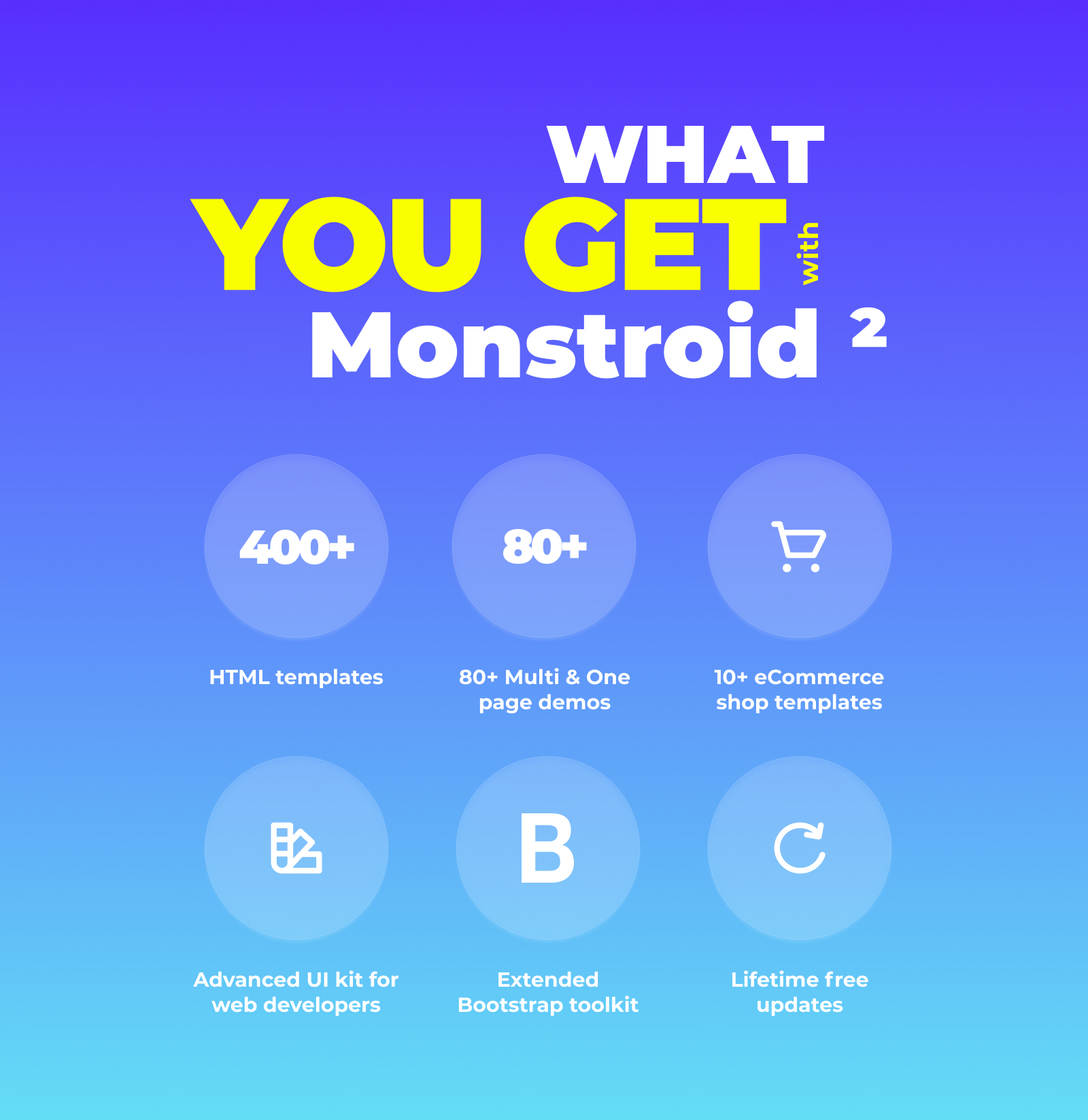 WHAT
YOU GET with
Monstroid ²

400+

HTML templates

80+

80+ Multi & One page demos

10+ eCommerce shop templates

Advanced UI kit for web developers

B

Extended Bootstrap toolkit

Lifetime free updates